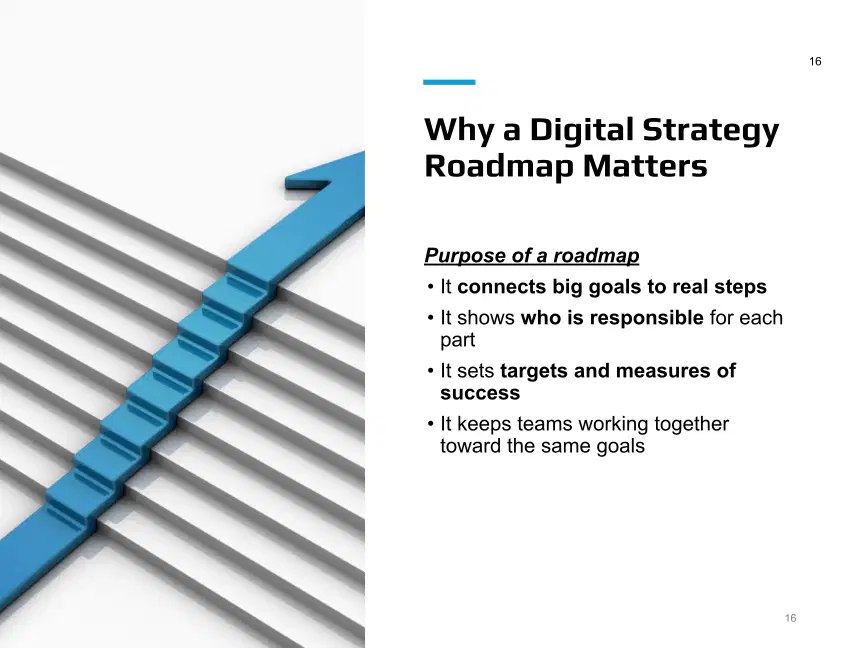 16

Why a Digital Strategy Roadmap Matters

Purpose of a roadmap

• It connects big goals to real steps
• It shows who is responsible for each part
• It sets targets and measures of success
• It keeps teams working together toward the same goals

16